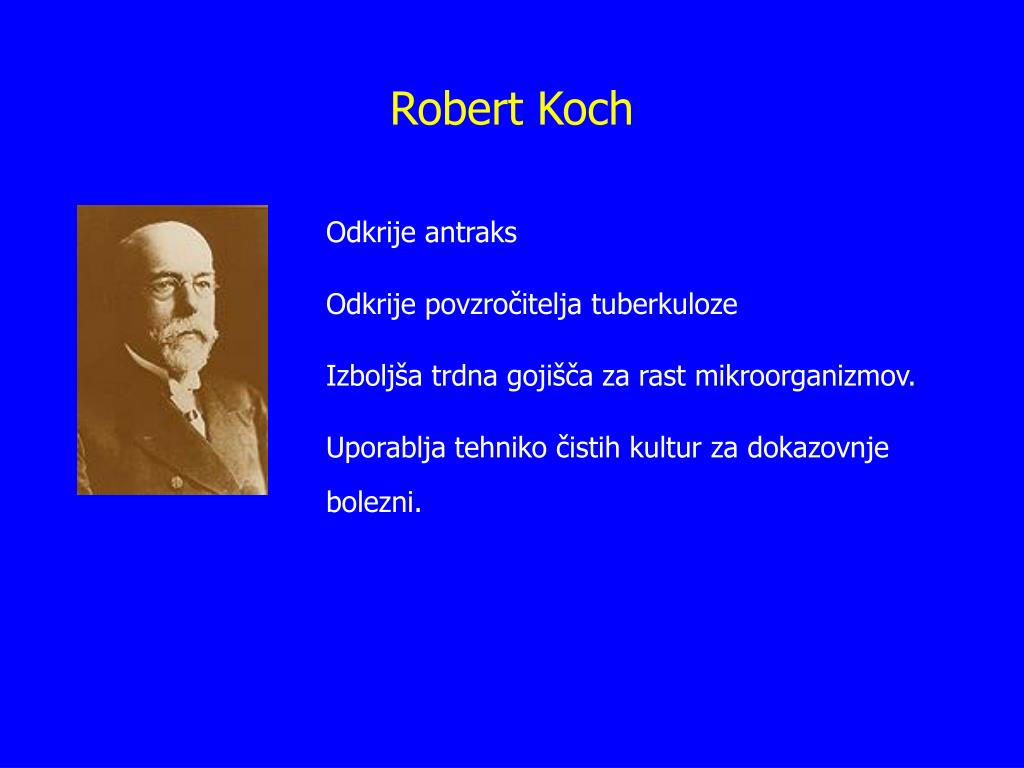 Robert Koch

Odkrije antraks

Odkrije povzročitelja tuberkuloze

Izboljša trdna gojišča za rast mikroorganizmov.

Uporablja tehniko čistih kultur za dokazovnje bolezni.